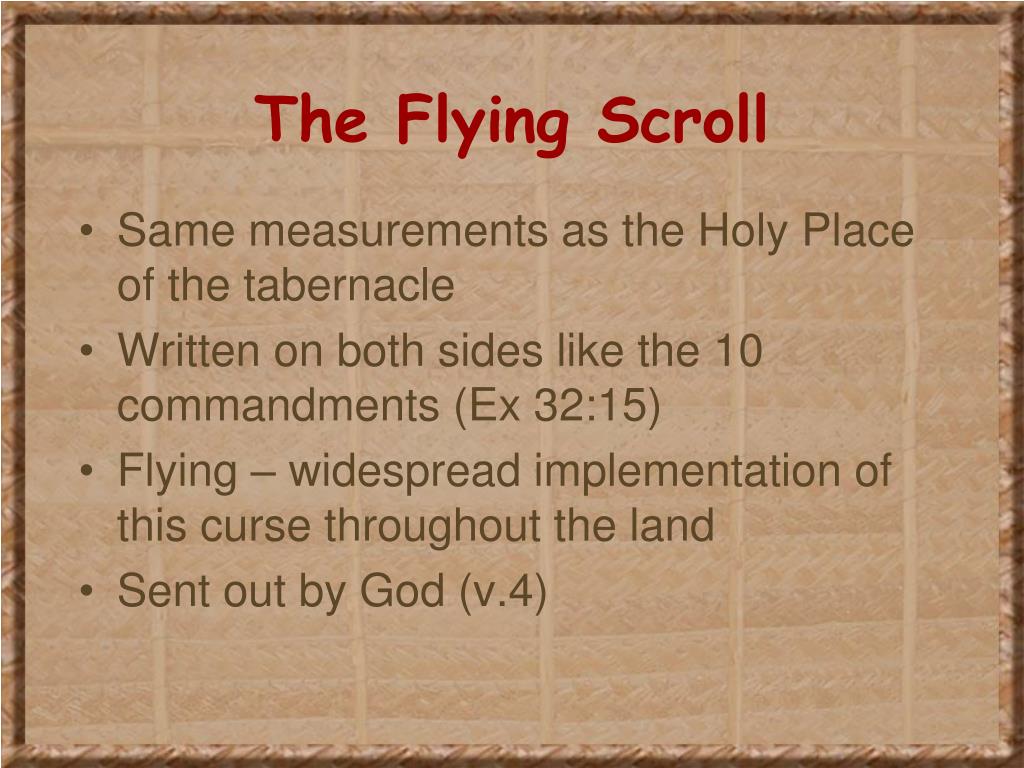 The Flying Scroll

• Same measurements as the Holy Place of the tabernacle
• Written on both sides like the 10 commandments (Ex 32:15)
• Flying – widespread implementation of this curse throughout the land
• Sent out by God (v.4)